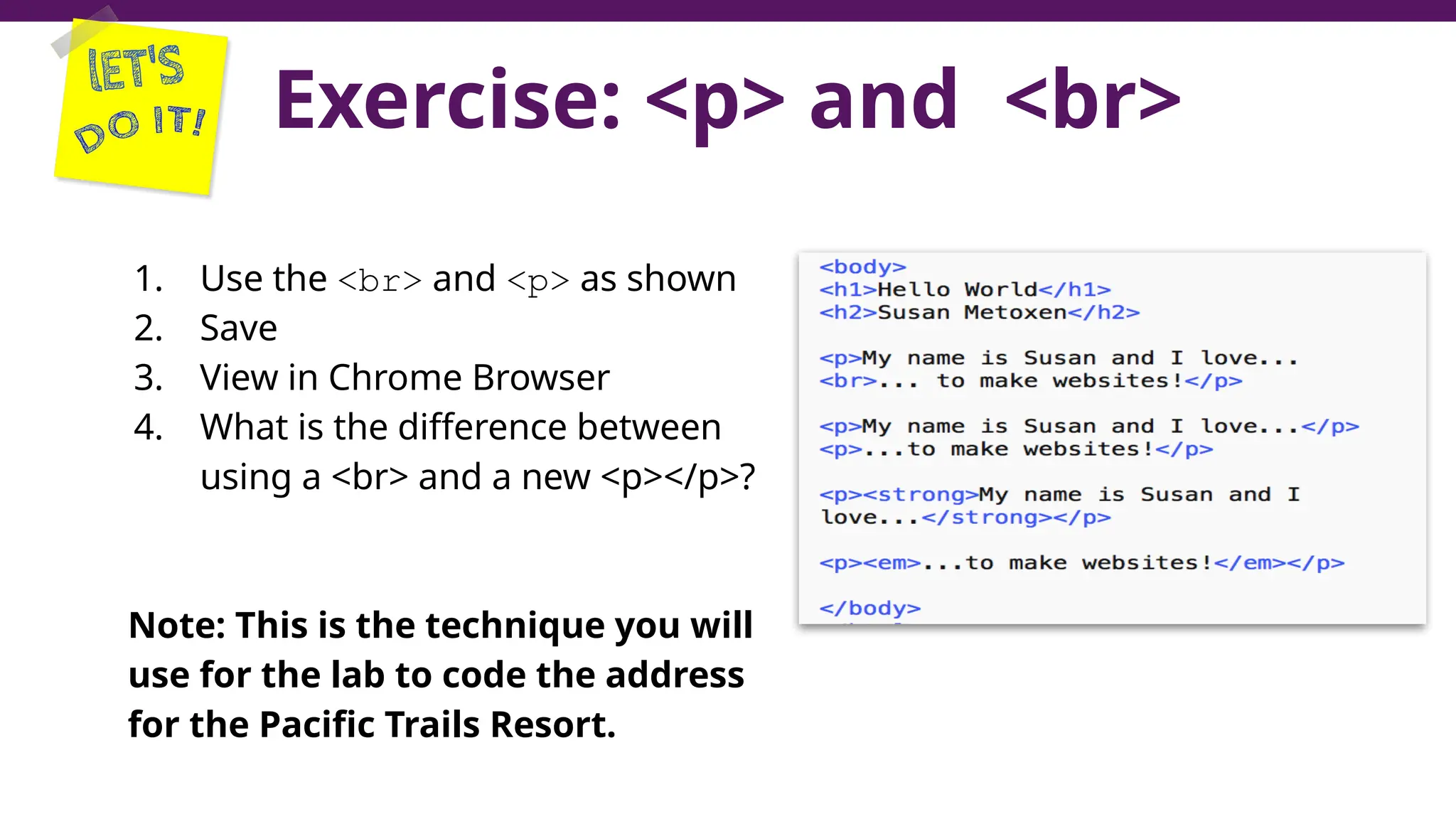 LET'S DO IT!

Exercise: <p> and <br>

1. Use the <br> and <p> as shown
2. Save
3. View in Chrome Browser
4. What is the difference between using a <br> and a new <p></p>?

Note: This is the technique you will use for the lab to code the address for the Pacific Trails Resort.

<body>
<h1>Hello World</h1>
<h2>Susan Metoxen</h2>

<p>My name is Susan and I love...
<br>... to make websites!</p>

<p>My name is Susan and I love...</p>
<p>...to make websites!</p>

<p><strong>My name is Susan and I love...</strong></p>

<p><em>...to make websites!</em></p>

</body>